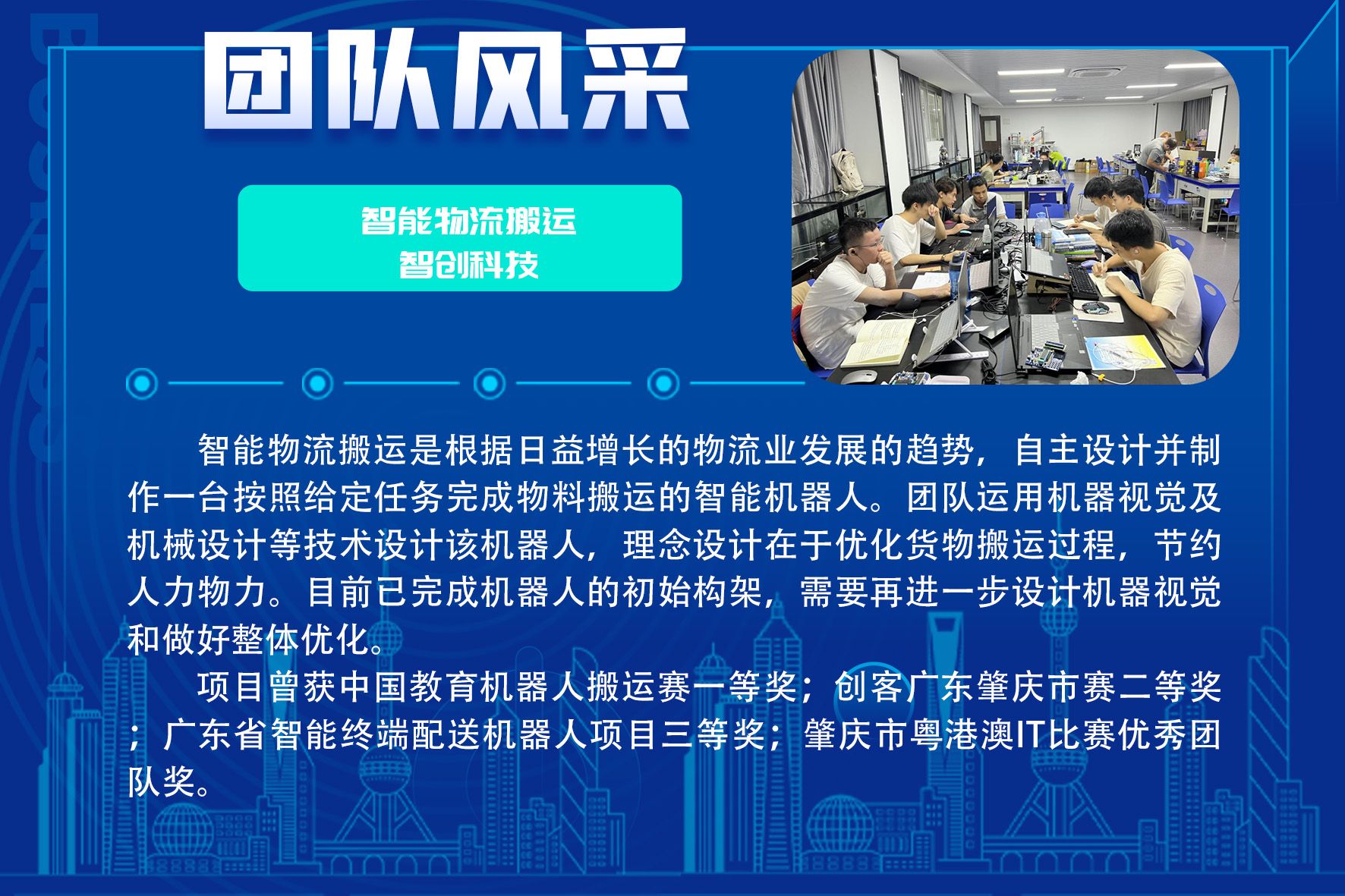 团队风采

智能物流搬运
智创科技

智能物流搬运是根据日益增长的物流业发展的趋势，自主设计并制作一台按照给定任务完成物料搬运的智能机器人。团队运用机器视觉及机械设计等技术设计该机器人，理念设计在于优化货物搬运过程，节约人力物力。目前已完成机器人的初始构架，需要再进一步设计机器视觉和做好整体优化。

项目曾获中国教育机器人搬运赛一等奖；创客广东肇庆市赛二等奖；广东省智能终端配送机器人项目三等奖；肇庆市粤港澳IT比赛优秀团队奖。